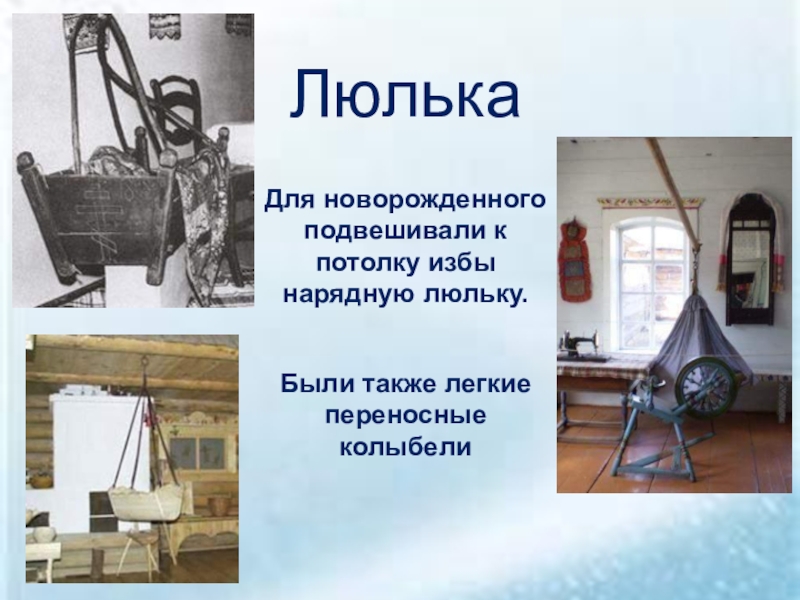 Люлька

Для новорожденного подвешивали к потолку избы нарядную люльку.

Были также легкие переносные колыбели